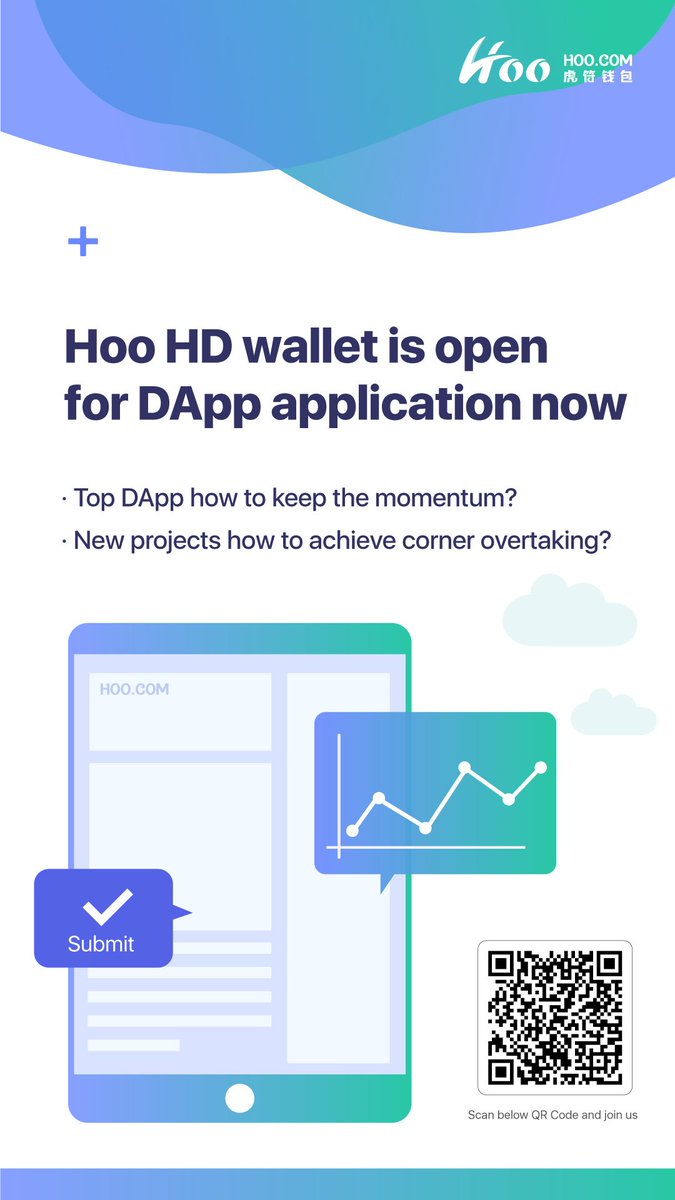 Hoo HOO.COM 虎符钱包

+

Hoo HD wallet is open for DApp application now

· Top DApp how to keep the momentum?

· New projects how to achieve corner overtaking?

HOO.COM

Submit

Scan below QR Code and join us